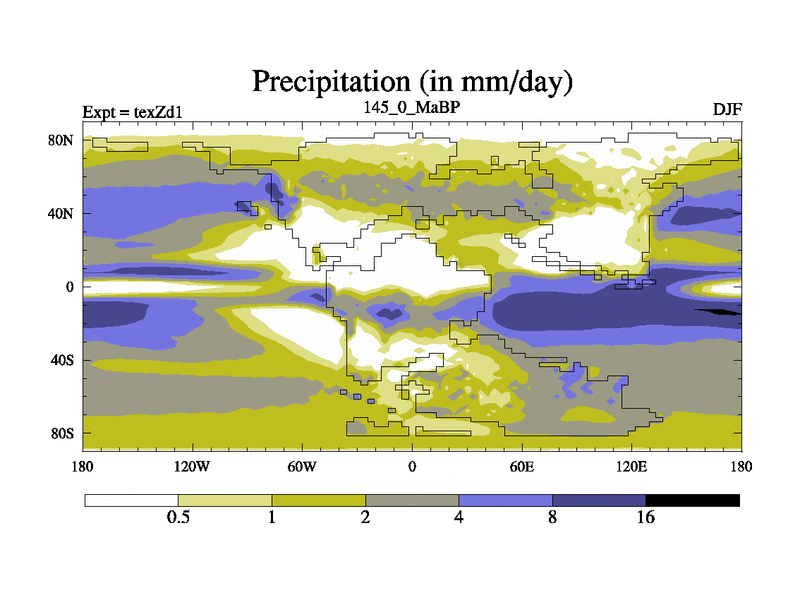 Precipitation (in mm/day)

Expt = texZd1

145_0_MaBP

DJF

80N
40N
0
40S
80S

180
120W
60W
0
60E
120E
180

0.5
1
2
4
8
16